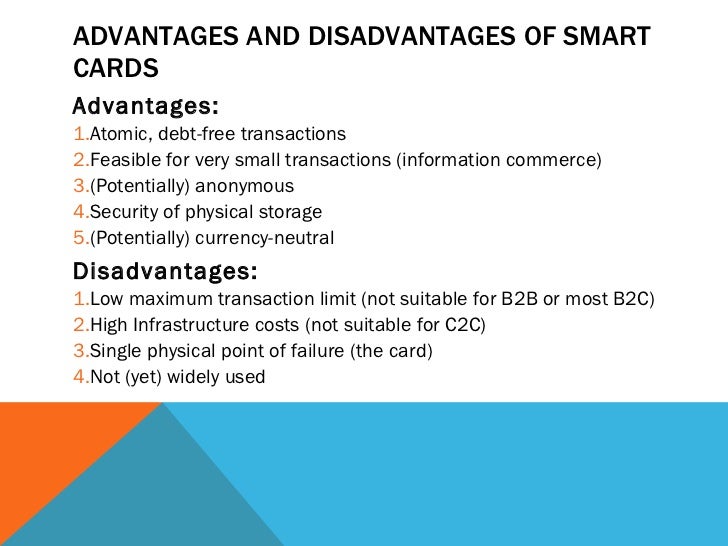 ADVANTAGES AND DISADVANTAGES OF SMART CARDS

Advantages:

1.Atomic, debt-free transactions
2.Feasible for very small transactions (information commerce)
3.(Potentially) anonymous
4.Security of physical storage
5.(Potentially) currency-neutral

Disadvantages:

1.Low maximum transaction limit (not suitable for B2B or most B2C)
2.High Infrastructure costs (not suitable for C2C)
3.Single physical point of failure (the card)
4.Not (yet) widely used